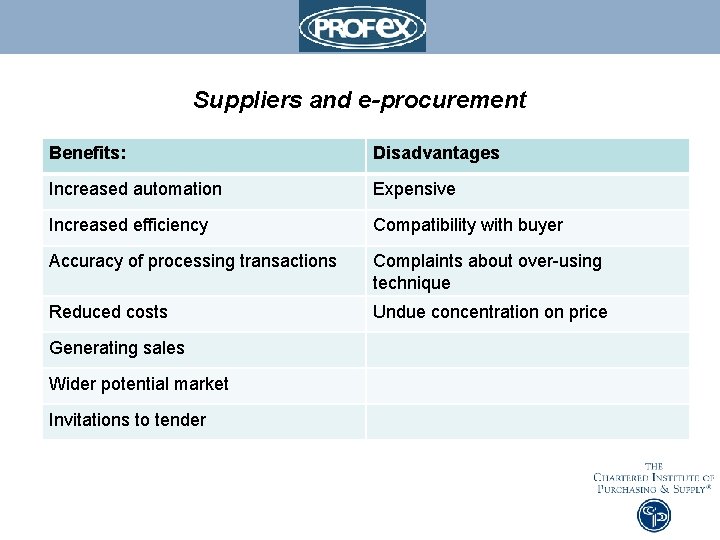 PROFEX

Suppliers and e-procurement

| Benefits: | Disadvantages |
|---|---|
| Increased automation | Expensive |
| Increased efficiency | Compatibility with buyer |
| Accuracy of processing transactions | Complaints about over-using technique |
| Reduced costs | Undue concentration on price |
| Generating sales | |
| Wider potential market | |
| Invitations to tender | |

THE CHARTERED INSTITUTE OF PURCHASING & SUPPLY®

CIPS